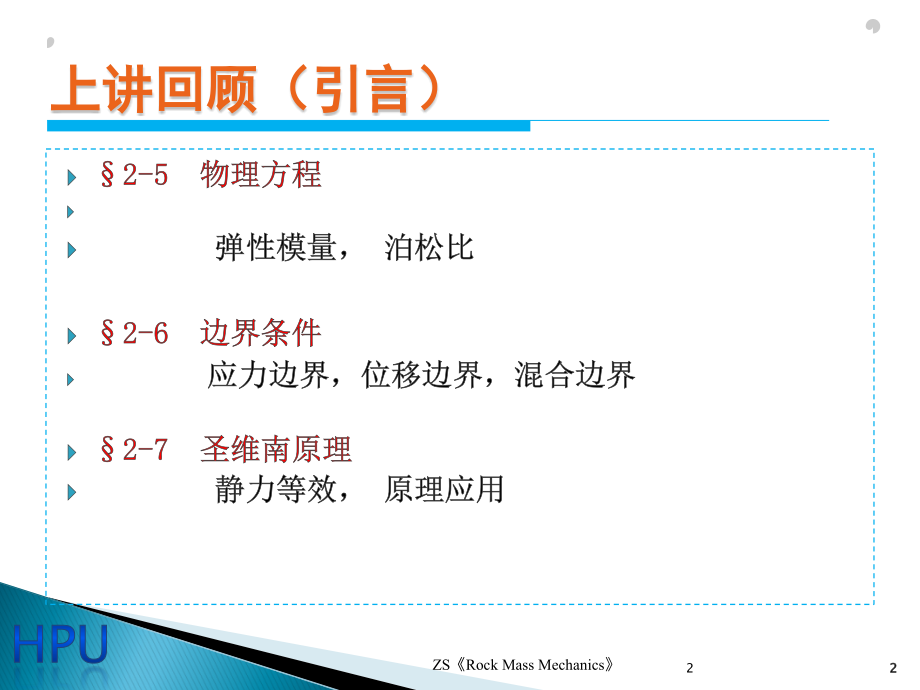 上讲回顾（引言）

§2-5 物理方程

弹性模量， 泊松比

§2-6 边界条件

应力边界，位移边界，混合边界

§2-7 圣维南原理

静力等效， 原理应用

HPU

ZS《Rock Mass Mechanics》 2

2